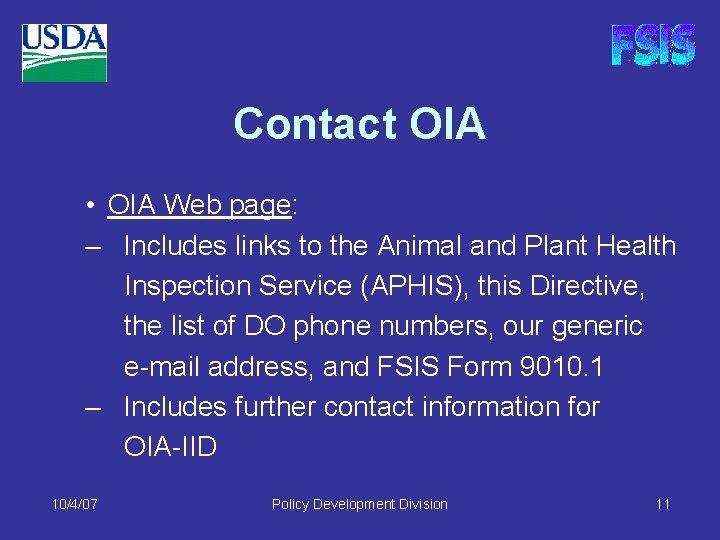 USDA

FSIS

Contact OIA

• OIA Web page:
– Includes links to the Animal and Plant Health Inspection Service (APHIS), this Directive, the list of DO phone numbers, our generic e-mail address, and FSIS Form 9010.1
– Includes further contact information for OIA-IID

10/4/07

Policy Development Division

11